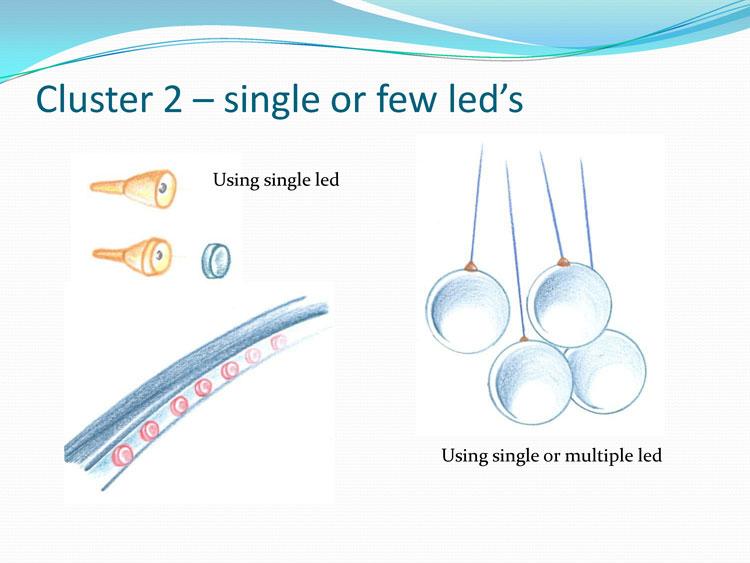 Cluster 2 – single or few led’s

Using single led

Using single or multiple led